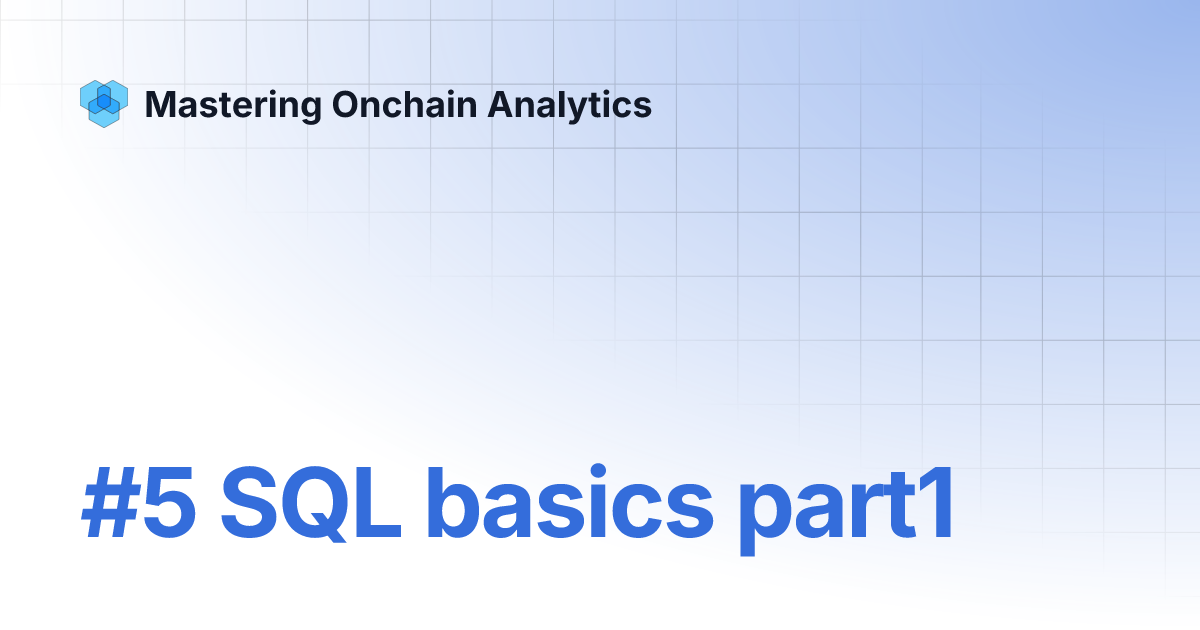 Mastering Onchain Analytics

#5 SQL basics part1